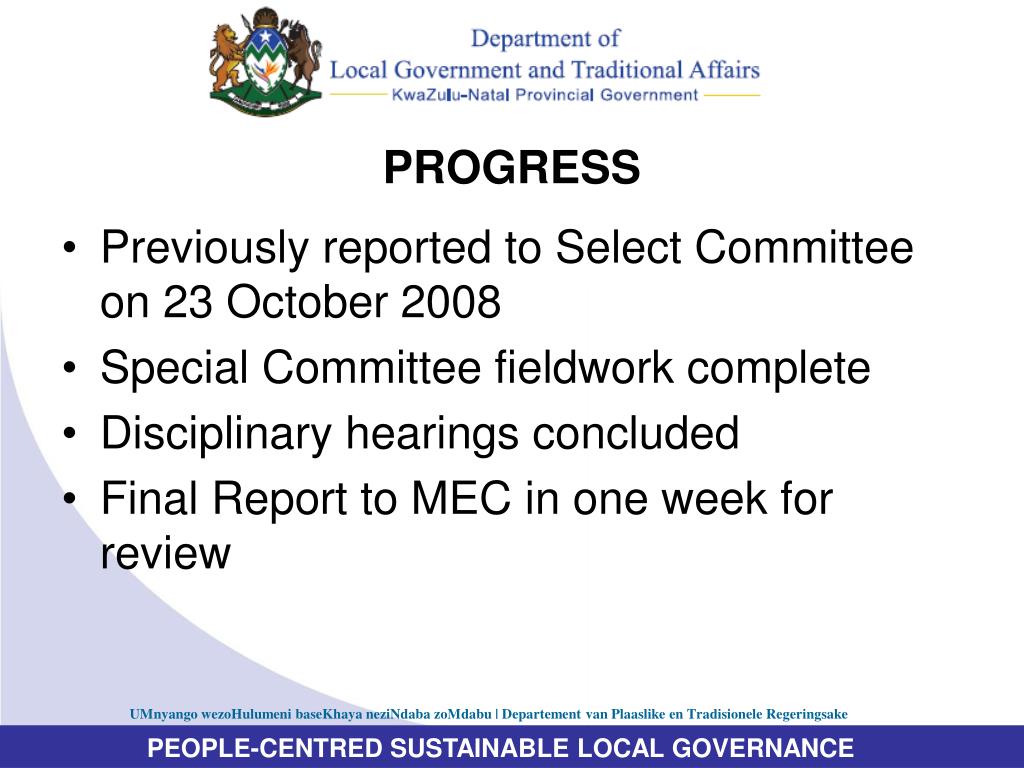 Department of
Local Government and Traditional Affairs
KwaZulu-Natal Provincial Government

PROGRESS

• Previously reported to Select Committee on 23 October 2008
• Special Committee fieldwork complete
• Disciplinary hearings concluded
• Final Report to MEC in one week for review

UMnyango wezoHulumeni baseKhaya neziNdaba zoMdabu | Departement van Plaaslike en Tradisionele Regeringsake

PEOPLE-CENTRED SUSTAINABLE LOCAL GOVERNANCE